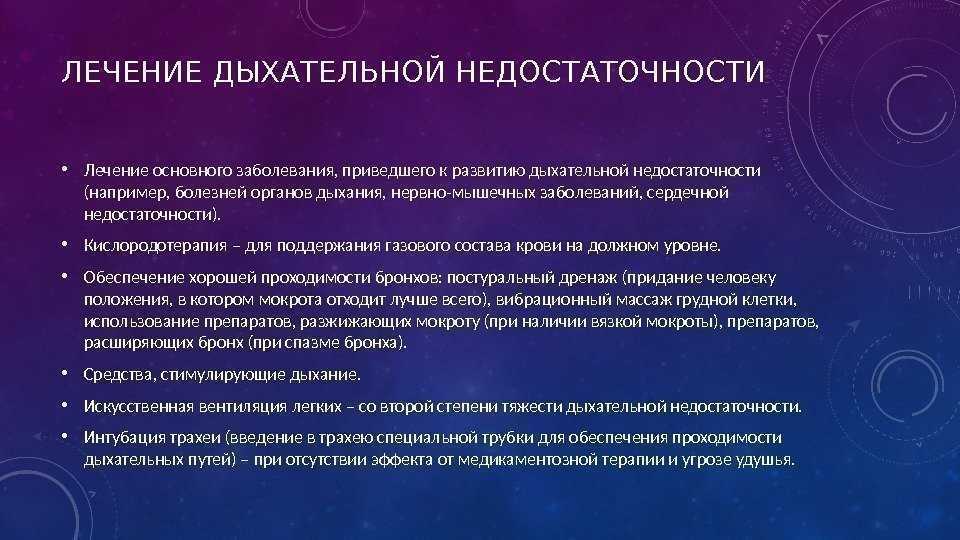 ЛЕЧЕНИЕ ДЫХАТЕЛЬНОЙ НЕДОСТАТОЧНОСТИ

• Лечение основного заболевания, приведшего к развитию дыхательной недостаточности (например, болезней органов дыхания, нервно-мышечных заболеваний, сердечной недостаточности).

• Кислородотерапия – для поддержания газового состава крови на должном уровне.

• Обеспечение хорошей проходимости бронхов: постуральный дренаж (придание человеку положения, в котором мокрота отходит лучше всего), вибрационный массаж грудной клетки, использование препаратов, разжижающих мокроту (при наличии вязкой мокроты), препаратов, расширяющих бронх (при спазме бронха).

• Средства, стимулирующие дыхание.

• Искусственная вентиляция легких – со второй степени тяжести дыхательной недостаточности.

• Интубация трахеи (введение в трахею специальной трубки для обеспечения проходимости дыхательных путей) – при отсутствии эффекта от медикаментозной терапии и угрозе удушья.